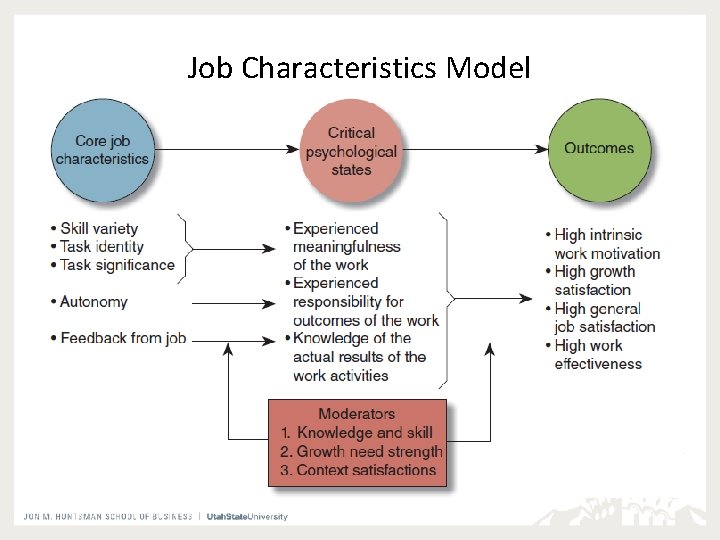 Job Characteristics Model

Core job characteristics

Critical psychological states

Outcomes

• Skill variety
• Task identity
• Task significance

• Autonomy

• Feedback from job

• Experienced meaningfulness of the work
• Experienced responsibility for outcomes of the work
• Knowledge of the actual results of the work activities

• High intrinsic work motivation
• High growth satisfaction
• High general job satisfaction
• High work effectiveness

Moderators
1. Knowledge and skill
2. Growth need strength
3. Context satisfactions

JON M. HUNTSMAN SCHOOL OF BUSINESS | UtahStateUniversity